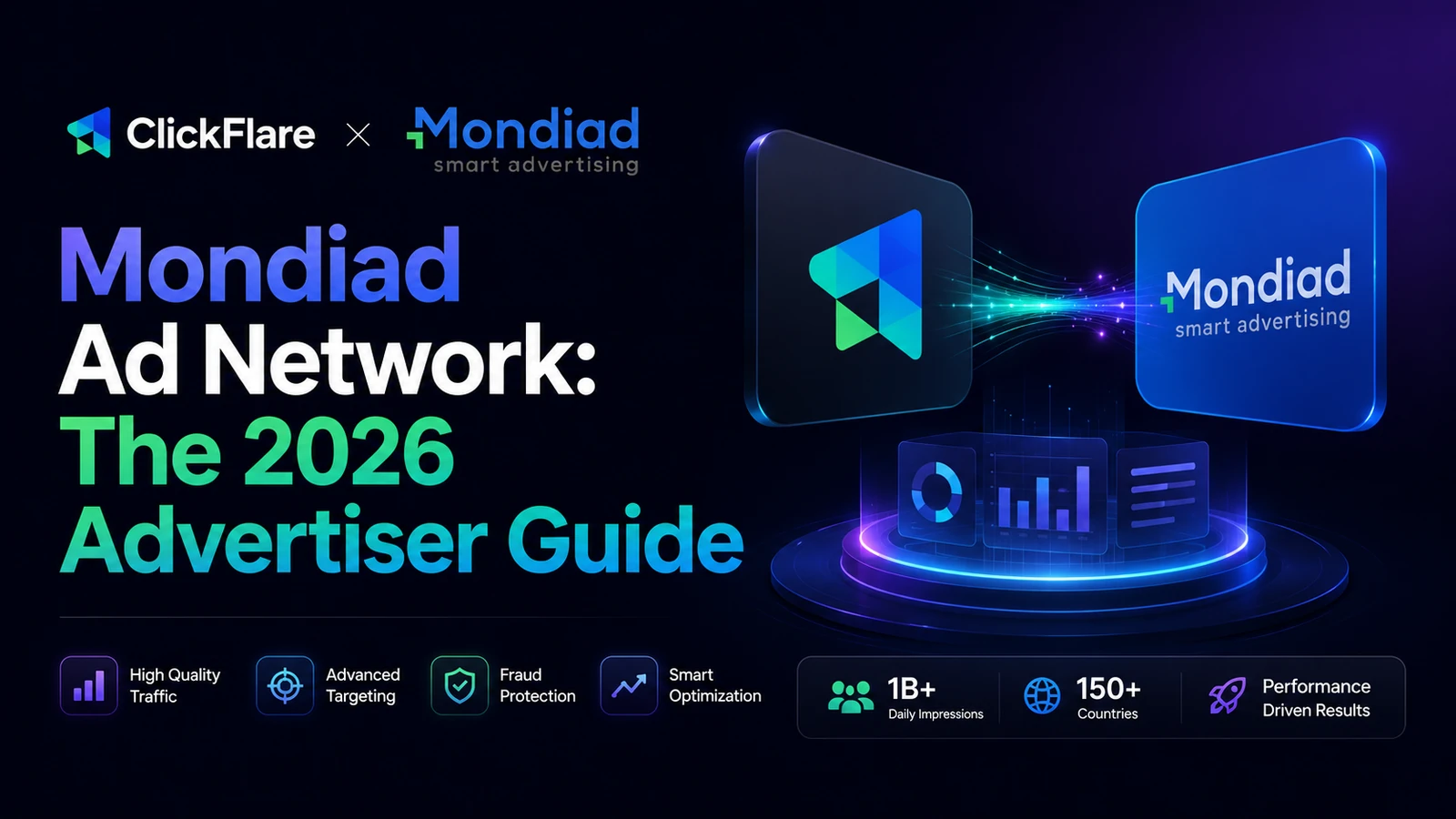 ClickFlare × Mondiad smart advertising

Mondiad Ad Network: The 2026 Advertiser Guide

Mondiad smart advertising

High Quality Traffic

Advanced Targeting

Fraud Protection

Smart Optimization

1B+ Daily Impressions

150+ Countries

Performance Driven Results